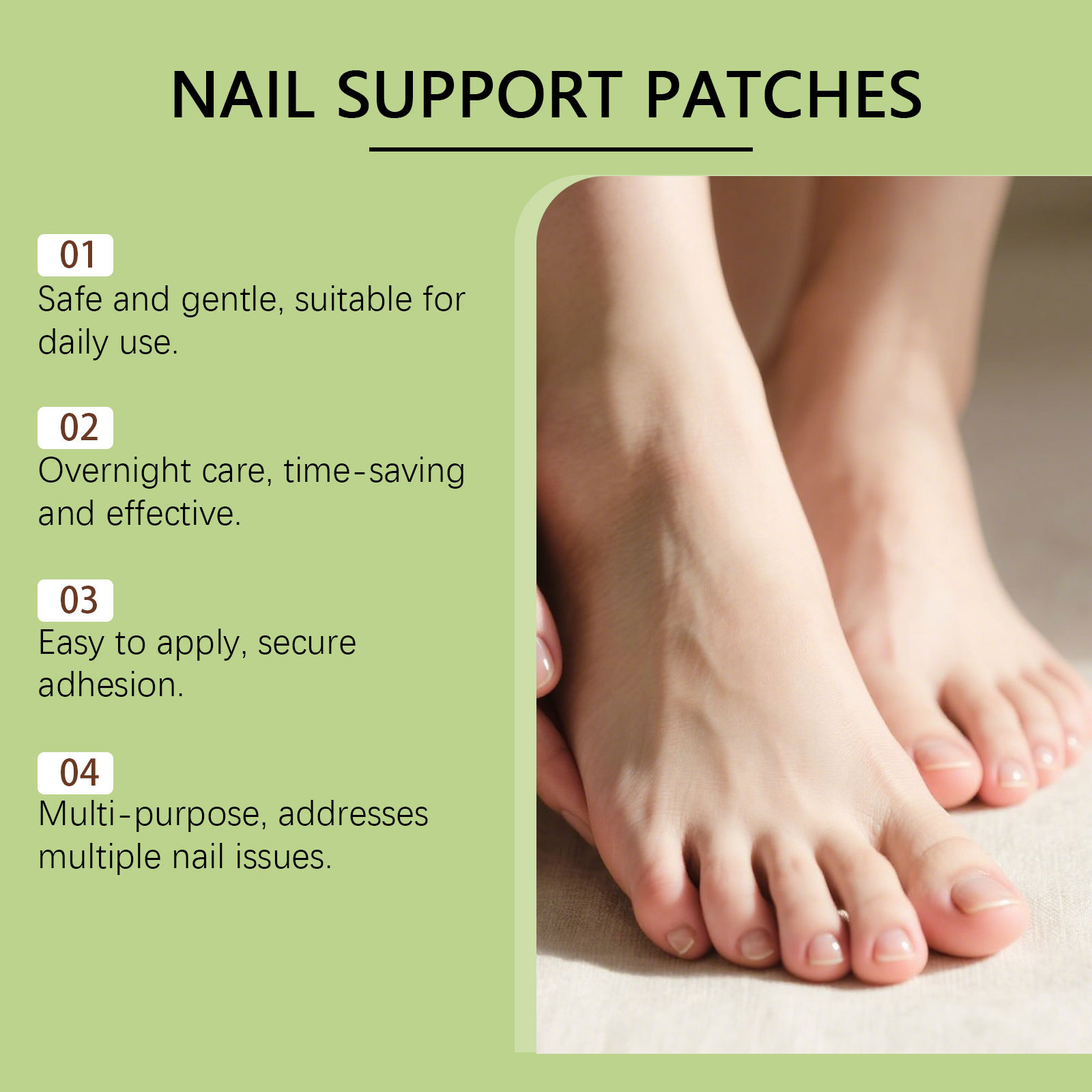 NAIL SUPPORT PATCHES

01
Safe and gentle, suitable for daily use.

02
Overnight care, time-saving and effective.

03
Easy to apply, secure adhesion.

04
Multi-purpose, addresses multiple nail issues.